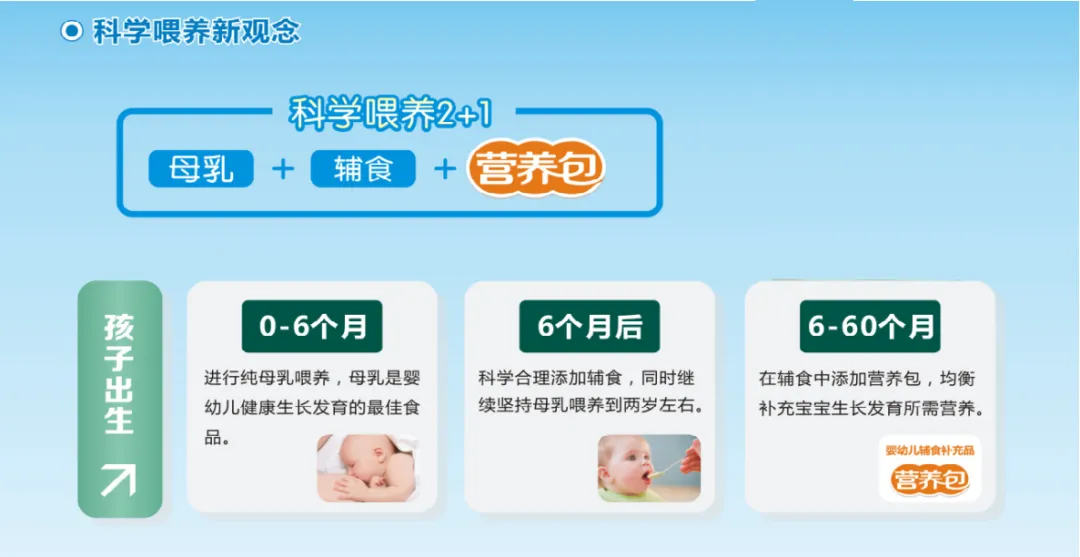 科学喂养新观念

科学喂养2+1

母乳 + 辅食 + 营养包

孩子出生

0-6个月

进行纯母乳喂养，母乳是婴幼儿健康生长发育的最佳食品。

6个月后

科学合理添加辅食，同时继续坚持母乳喂养到两岁左右。

6-60个月

在辅食中添加营养包，均衡补充宝宝生长发育所需营养。

婴幼儿辅食补充品
营养包